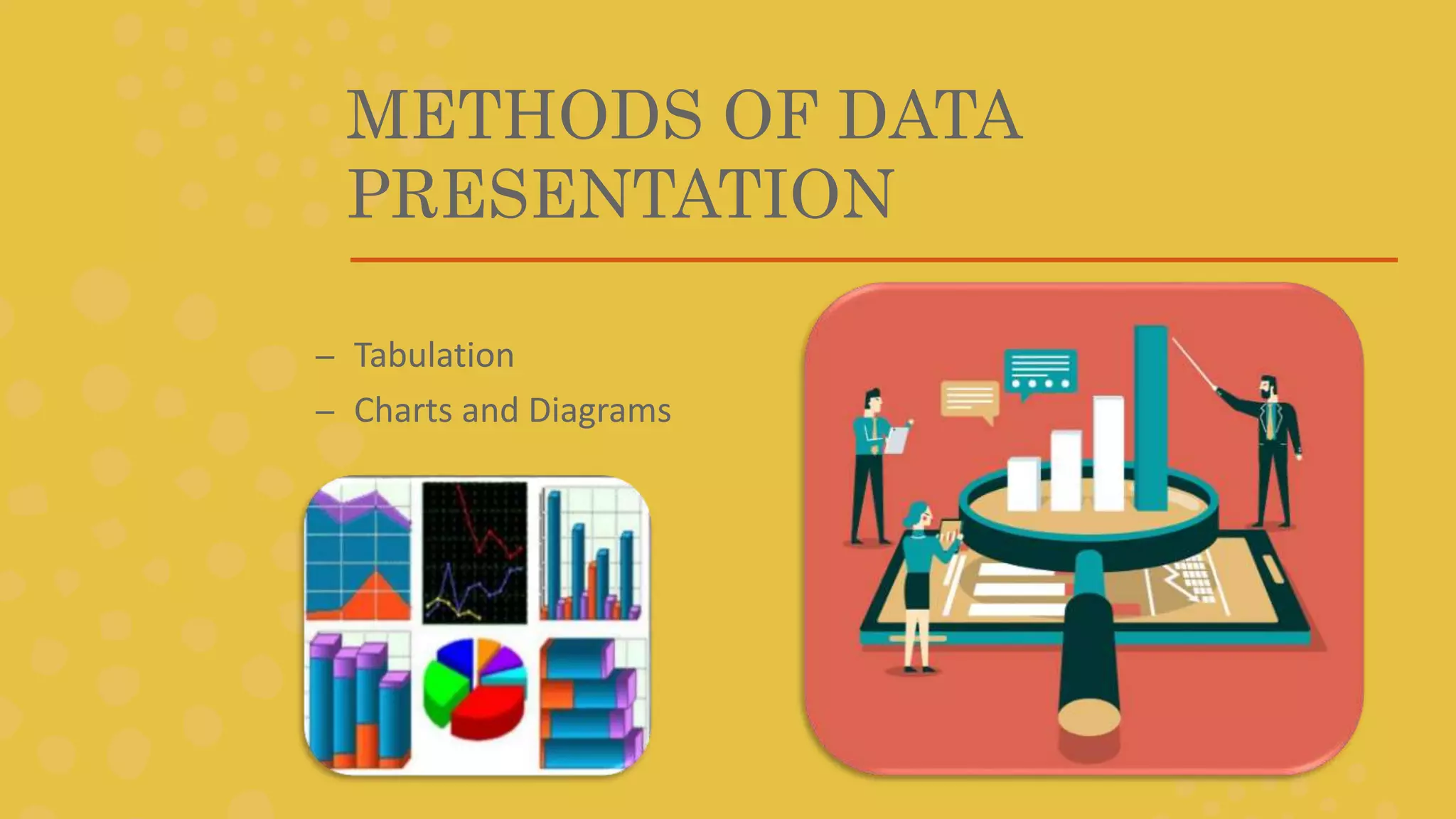 METHODS OF DATA PRESENTATION

– Tabulation
– Charts and Diagrams